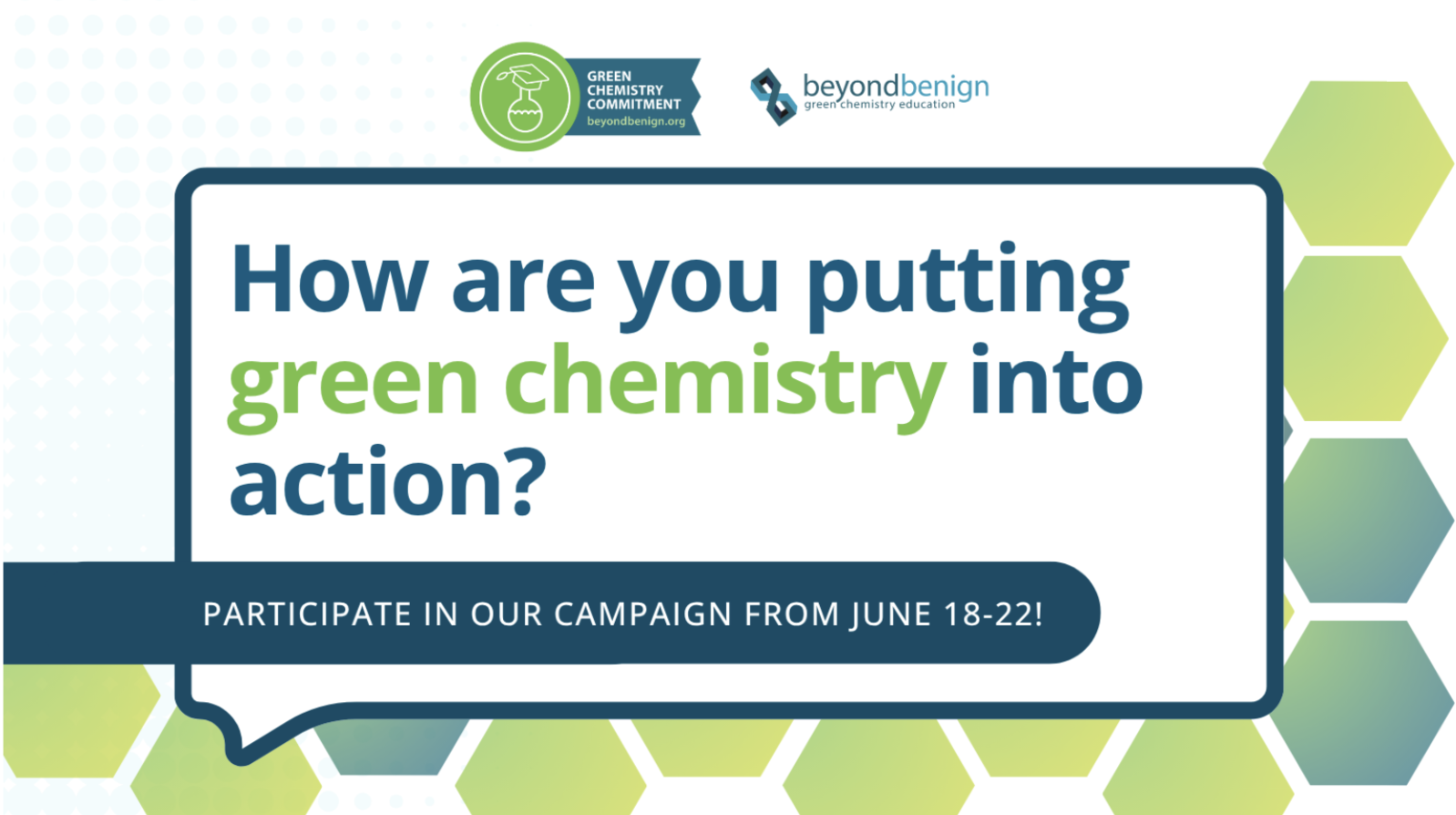 GREEN CHEMISTRY COMMITMENT
beyondbenign.org

beyondbenign
green chemistry education

How are you putting green chemistry into action?

PARTICIPATE IN OUR CAMPAIGN FROM JUNE 18-22!